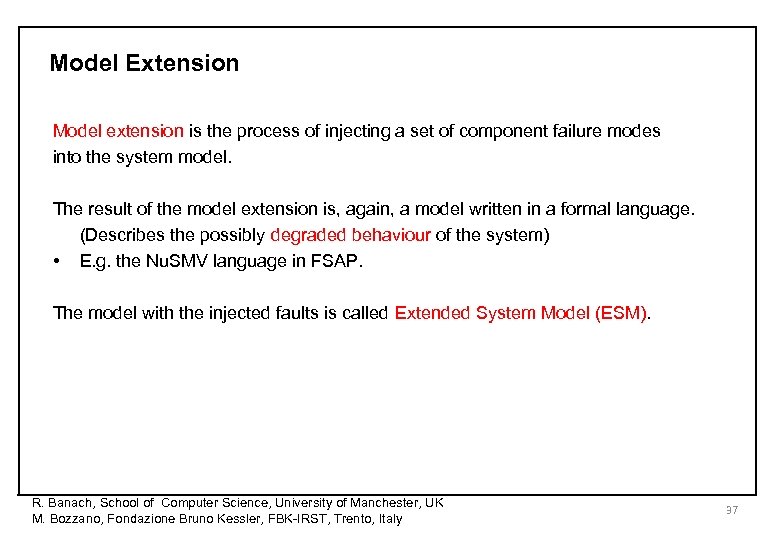 Model Extension

Model extension is the process of injecting a set of component failure modes into the system model.

The result of the model extension is, again, a model written in a formal language.
(Describes the possibly degraded behaviour of the system)
• E.g. the NuSMV language in FSAP.

The model with the injected faults is called Extended System Model (ESM).

R. Banach, School of Computer Science, University of Manchester, UK
M. Bozzano, Fondazione Bruno Kessler, FBK-IRST, Trento, Italy

37